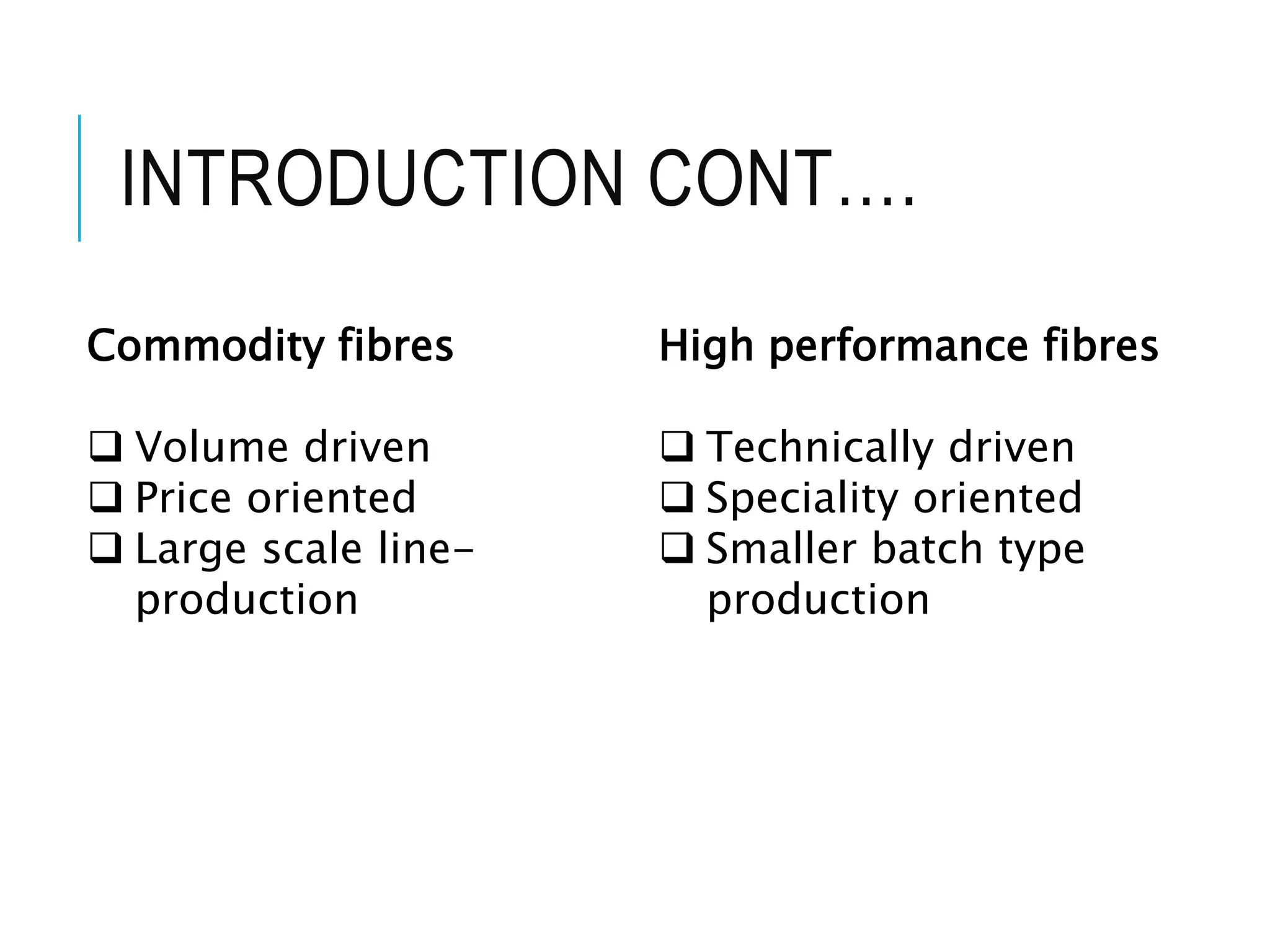 INTRODUCTION CONT….

Commodity fibres

❑ Volume driven
❑ Price oriented
❑ Large scale line-production

High performance fibres

❑ Technically driven
❑ Speciality oriented
❑ Smaller batch type production